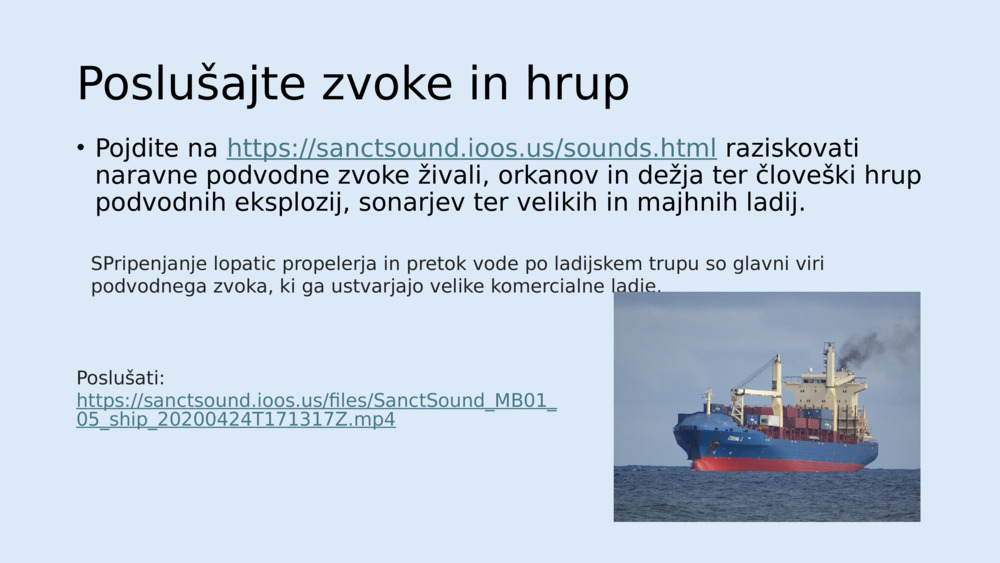 Poslušajte zvoke in hrup

• Pojdite na https://sanctsound.ioos.us/sounds.html raziskovati naravne podvodne zvoke živali, orkanov in dežja ter človeški hrup podvodnih eksplozij, sonarjev ter velikih in majhnih ladij.

SPripenjanje lopatic propelerja in pretok vode po ladijskem trupu so glavni viri podvodnega zvoka, ki ga ustvarjajo velike komercialne ladje.

Poslušati:
https://sanctsound.ioos.us/files/SanctSound_MB01_05_ship_20200424T171317Z.mp4